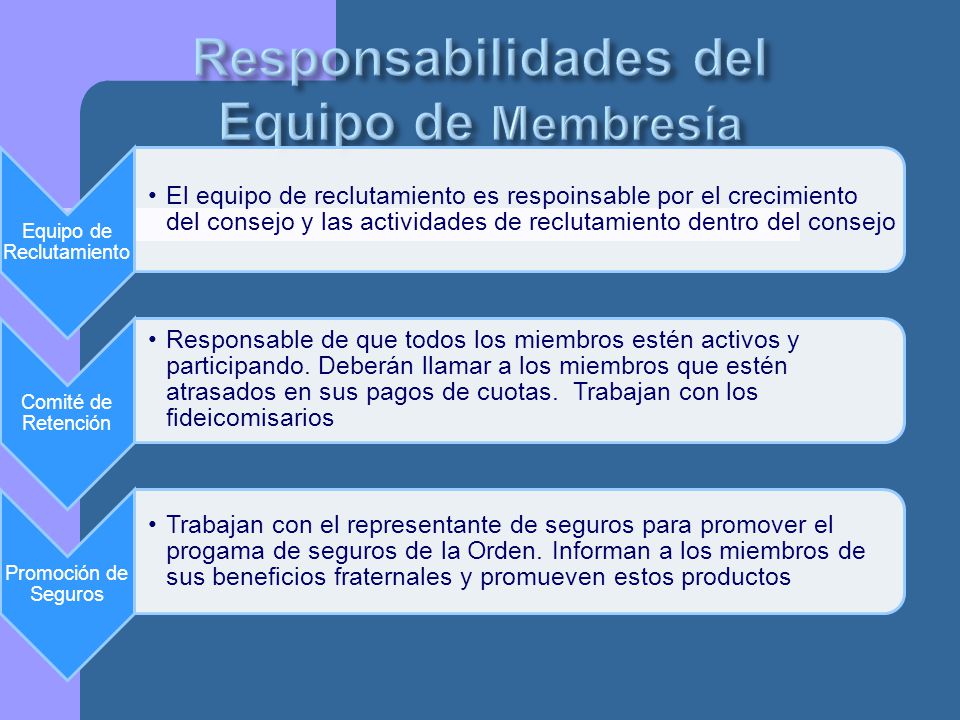 Responsabilidades del Equipo de Membresía

Equipo de Reclutamiento

• El equipo de reclutamiento es respoinsable por el crecimiento del consejo y las actividades de reclutamiento dentro del consejo

Comité de Retención

• Responsable de que todos los miembros estén activos y participando. Deberán llamar a los miembros que estén atrasados en sus pagos de cuotas. Trabajan con los fideicomisarios

Promoción de Seguros

• Trabajan con el representante de seguros para promover el progama de seguros de la Orden. Informan a los miembros de sus beneficios fraternales y promueven estos productos